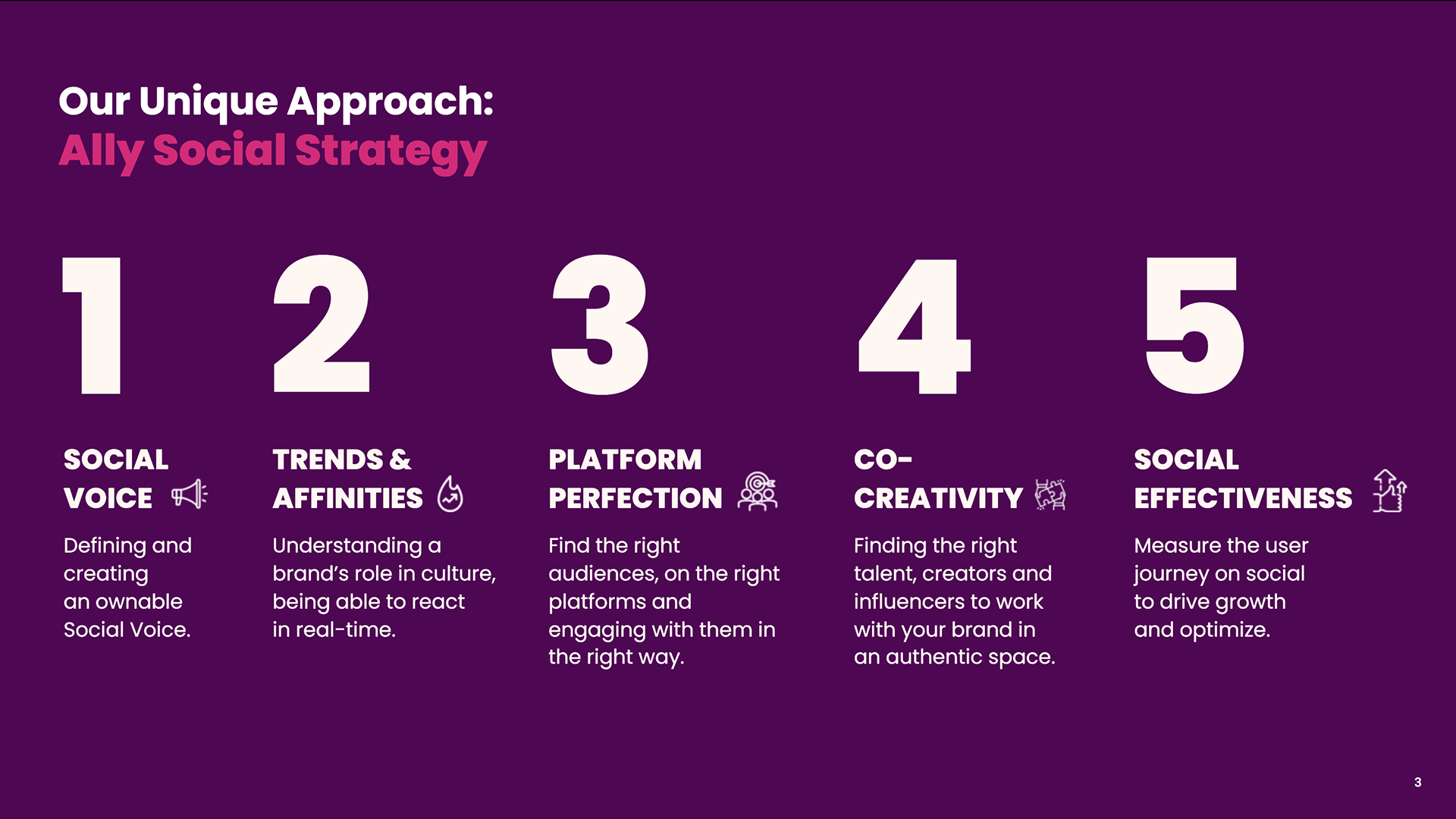 Our Unique Approach:
Ally Social Strategy

1

SOCIAL VOICE

Defining and creating an ownable Social Voice.

2

TRENDS & AFFINITIES

Understanding a brand's role in culture, being able to react in real-time.

3

PLATFORM PERFECTION

Find the right audiences, on the right platforms and engaging with them in the right way.

4

CO-CREATIVITY

Finding the right talent, creators and influencers to work with your brand in an authentic space.

5

SOCIAL EFFECTIVENESS

Measure the user journey on social to drive growth and optimize.

3